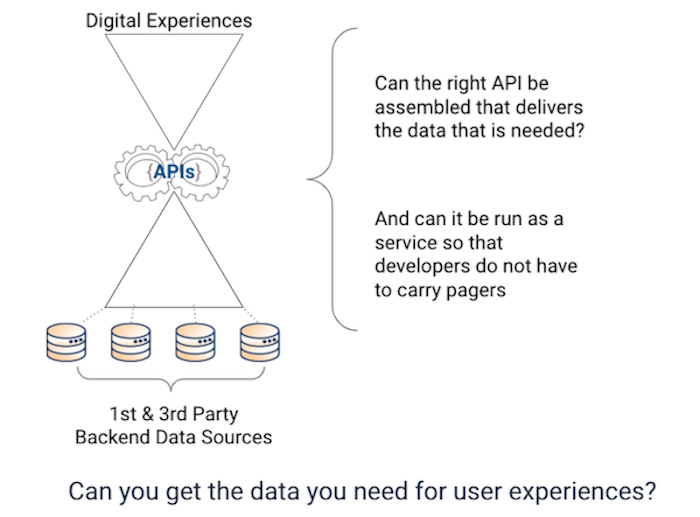 Digital Experiences

{APIs}

1st & 3rd Party
Backend Data Sources

Can the right API be assembled that delivers the data that is needed?

And can it be run as a service so that developers do not have to carry pagers

Can you get the data you need for user experiences?